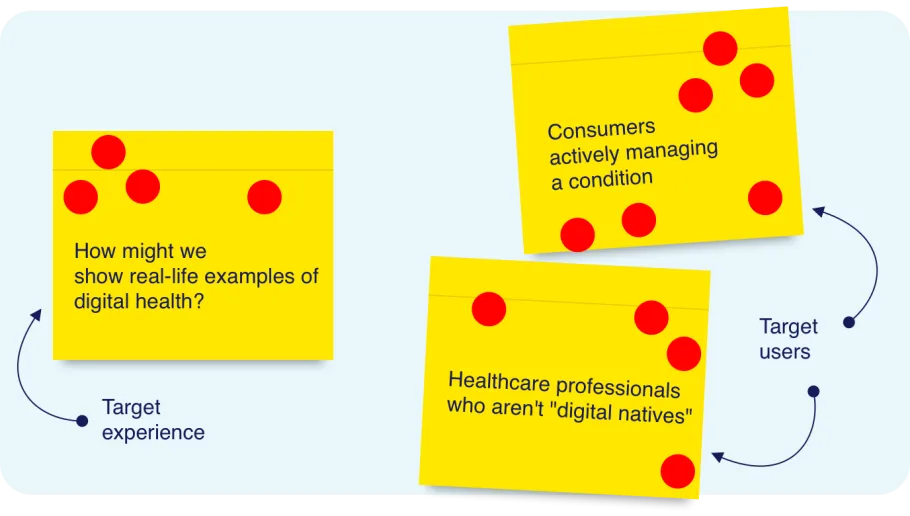 How might we show real-life examples of digital health?

Target experience

Consumers actively managing a condition

Healthcare professionals who aren't "digital natives"

Target users